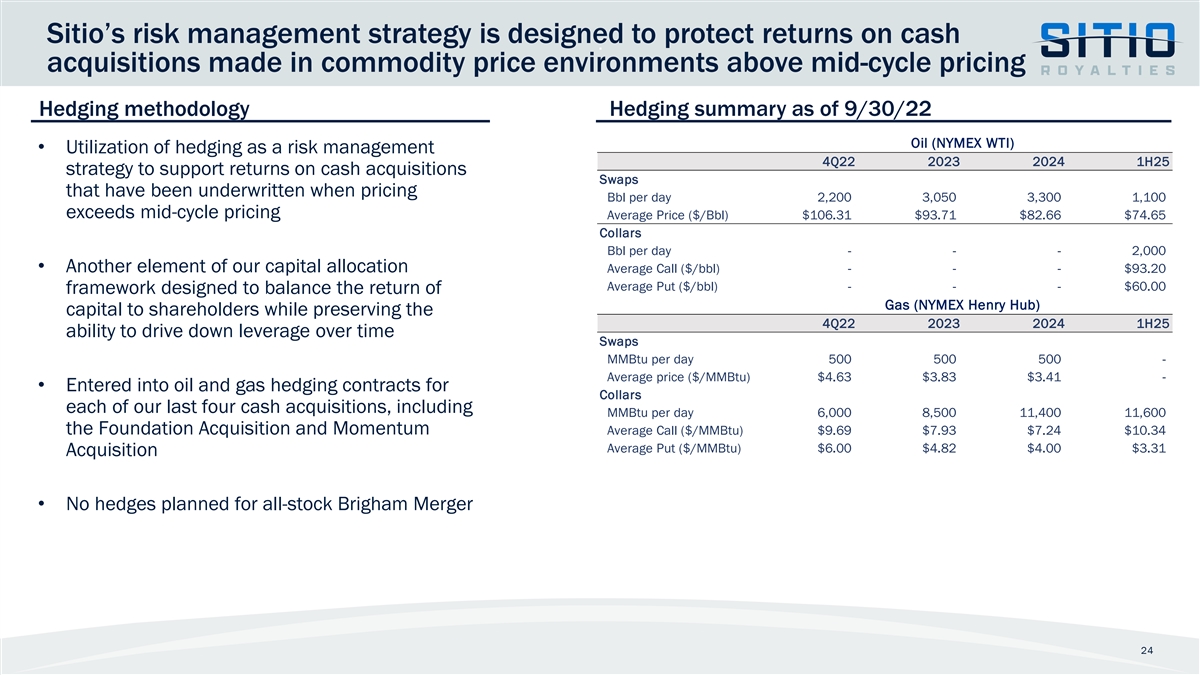 Sitio's risk management strategy is designed to protect returns on cash acquisitions made in commodity price environments above mid-cycle pricing

SITIO
ROYALTIES

Hedging methodology

• Utilization of hedging as a risk management strategy to support returns on cash acquisitions that have been underwritten when pricing exceeds mid-cycle pricing

• Another element of our capital allocation framework designed to balance the return of capital to shareholders while preserving the ability to drive down leverage over time

• Entered into oil and gas hedging contracts for each of our last four cash acquisitions, including the Foundation Acquisition and Momentum Acquisition

• No hedges planned for all-stock Brigham Merger

Hedging summary as of 9/30/22

Oil (NYMEX WTI)

| | 4Q22 | 2023 | 2024 | 1H25 |
|---|---|---|---|---|
| Swaps | | | | |
| Bbl per day | 2,200 | 3,050 | 3,300 | 1,100 |
| Average Price ($/Bbl) | $106.31 | $93.71 | $82.66 | $74.65 |
| Collars | | | | |
| Bbl per day | - | - | - | 2,000 |
| Average Call ($/bbl) | - | - | - | $93.20 |
| Average Put ($/bbl) | - | - | - | $60.00 |

Gas (NYMEX Henry Hub)

| | 4Q22 | 2023 | 2024 | 1H25 |
|---|---|---|---|---|
| Swaps | | | | |
| MMBtu per day | 500 | 500 | 500 | - |
| Average price ($/MMBtu) | $4.63 | $3.83 | $3.41 | - |
| Collars | | | | |
| MMBtu per day | 6,000 | 8,500 | 11,400 | 11,600 |
| Average Call ($/MMBtu) | $9.69 | $7.93 | $7.24 | $10.34 |
| Average Put ($/MMBtu) | $6.00 | $4.82 | $4.00 | $3.31 |

24